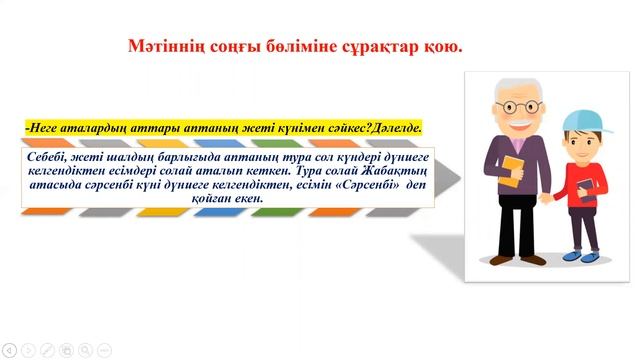 Мәтіннің соңғы бөліміне сұрақтар қою.

-Неге аталардың аттары аптаның жеті күнімен сәйкес?Дәлелде.

Себебі, жеті шалдың барлығыда аптаның тура сол күндері дүниеге келгендіктен есімдері солай аталып кеткен. Тура солай Жабақтың атасыда сәрсенбі күні дүниеге келгендіктен, есімін «Сәрсенбі» деп қойған екен.